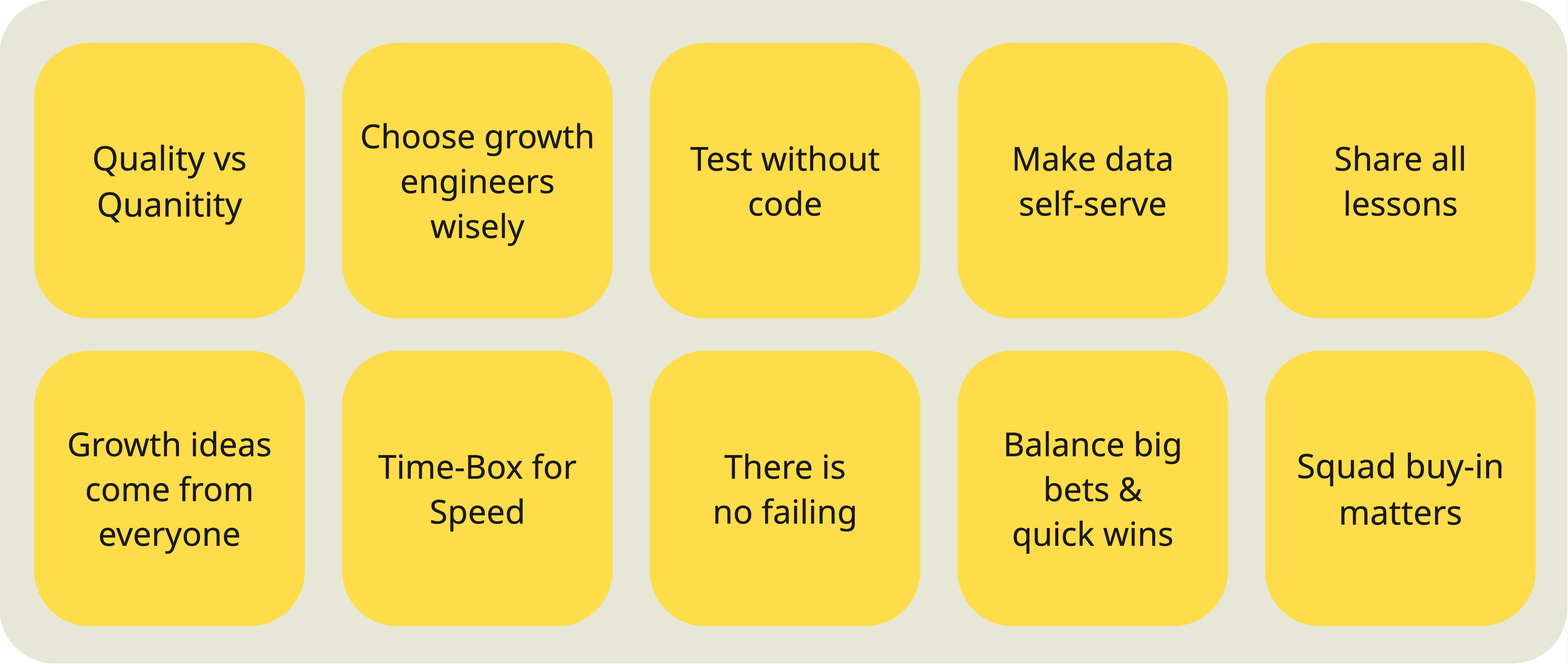 Quality vs Quanitity

Choose growth engineers wisely

Test without code

Make data self-serve

Share all lessons

Growth ideas come from everyone

Time-Box for Speed

There is no failing

Balance big bets & quick wins

Squad buy-in matters